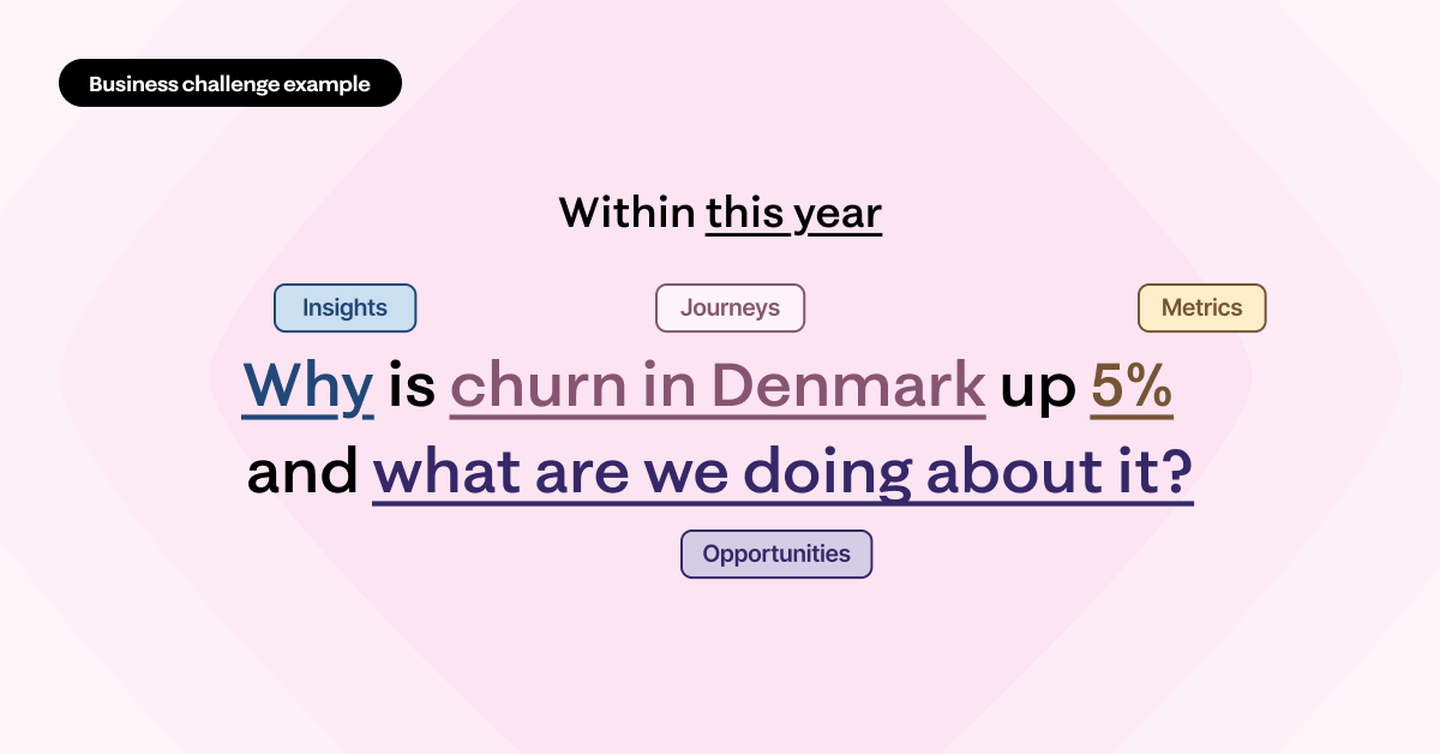 Business challenge example

Within this year

Insights

Journeys

Metrics

Why is churn in Denmark up 5% and what are we doing about it?

Opportunities